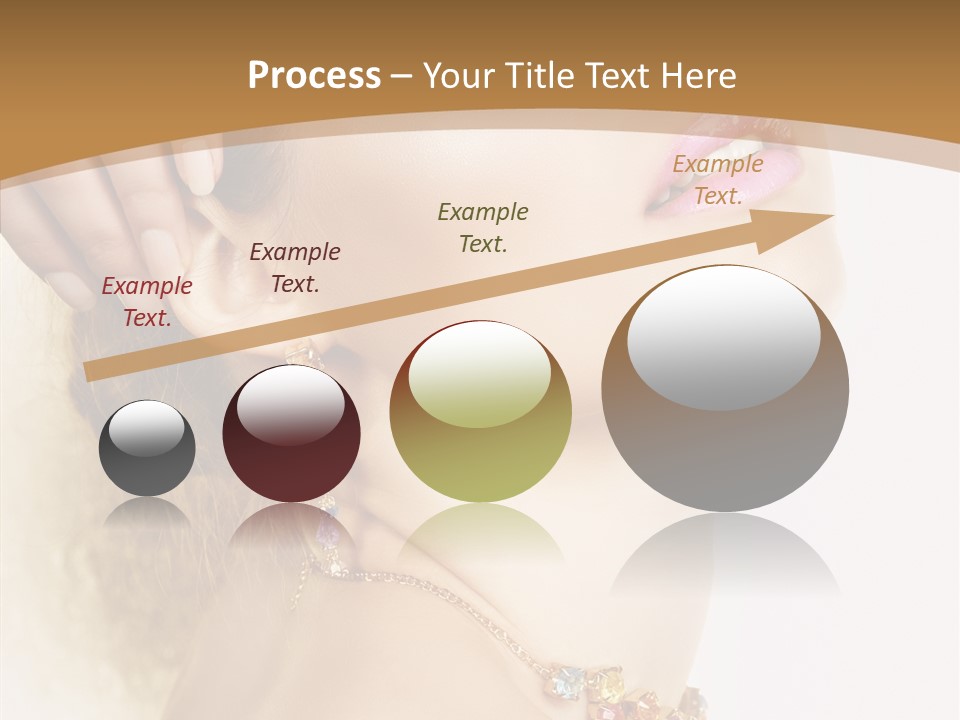 Process – Your Title Text Here

Example Text.

Example Text.

Example Text.

Example Text.